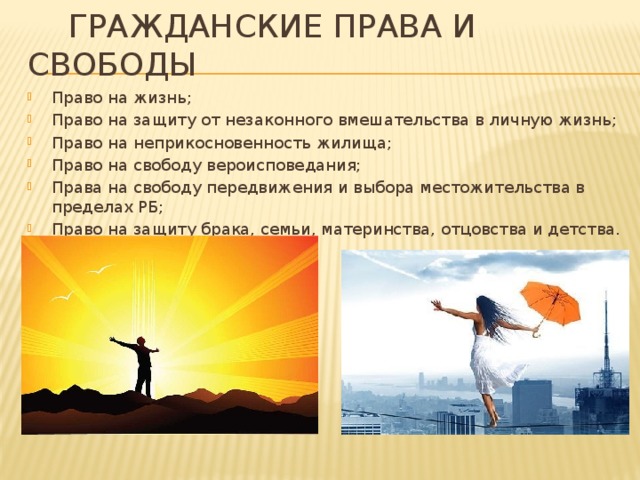 ГРАЖДАНСКИЕ ПРАВА И СВОБОДЫ

Право на жизнь;
Право на защиту от незаконного вмешательства в личную жизнь;
Право на неприкосновенность жилища;
Право на свободу вероисповедания;
Права на свободу передвижения и выбора местожительства в пределах РБ;
Право на защиту брака, семьи, материнства, отцовства и детства.